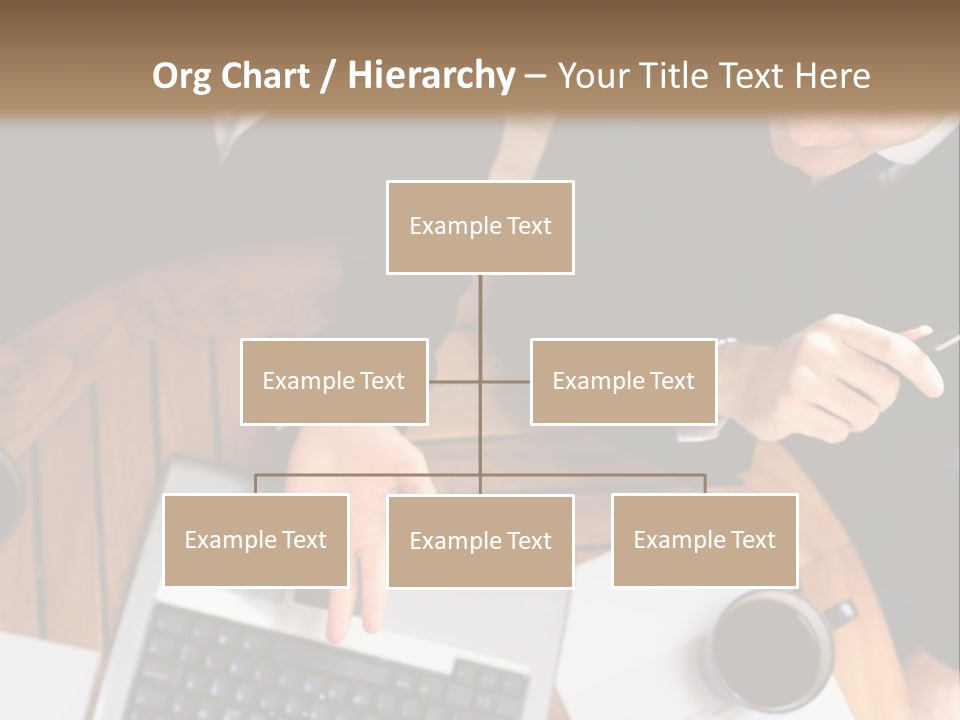 Org Chart / Hierarchy – Your Title Text Here

Example Text

Example Text

Example Text

Example Text

Example Text

Example Text